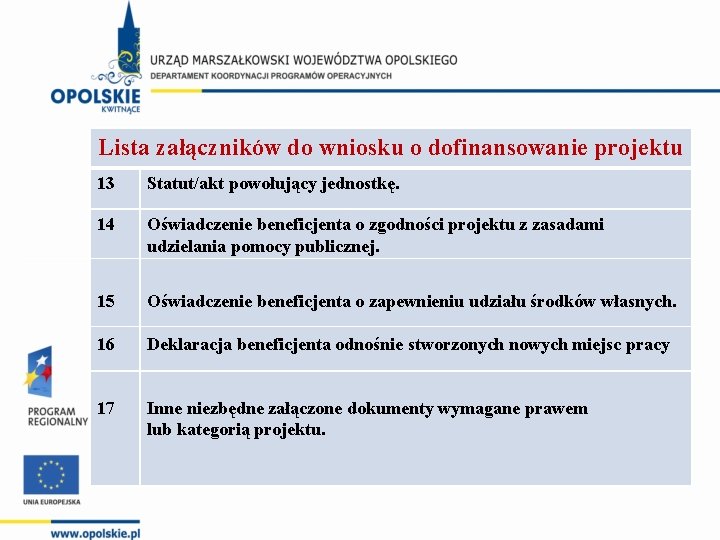 OPOLSKIE
KWITNĄCE

URZĄD MARSZAŁKOWSKI WOJEWÓDZTWA OPOLSKIEGO
DEPARTAMENT KOORDYNACJI PROGRAMÓW OPERACYJNYCH

Lista załączników do wniosku o dofinansowanie projektu

| | |
|---|---|
| 13 | Statut/akt powołujący jednostkę. |
| 14 | Oświadczenie beneficjenta o zgodności projektu z zasadami udzielania pomocy publicznej. |
| 15 | Oświadczenie beneficjenta o zapewnieniu udziału środków własnych. |
| 16 | Deklaracja beneficjenta odnośnie stworzonych nowych miejsc pracy |
| 17 | Inne niezbędne załączone dokumenty wymagane prawem lub kategorią projektu. |

PROGRAM
REGIONALNY

UNIA EUROPEJSKA

www.opolskie.pl